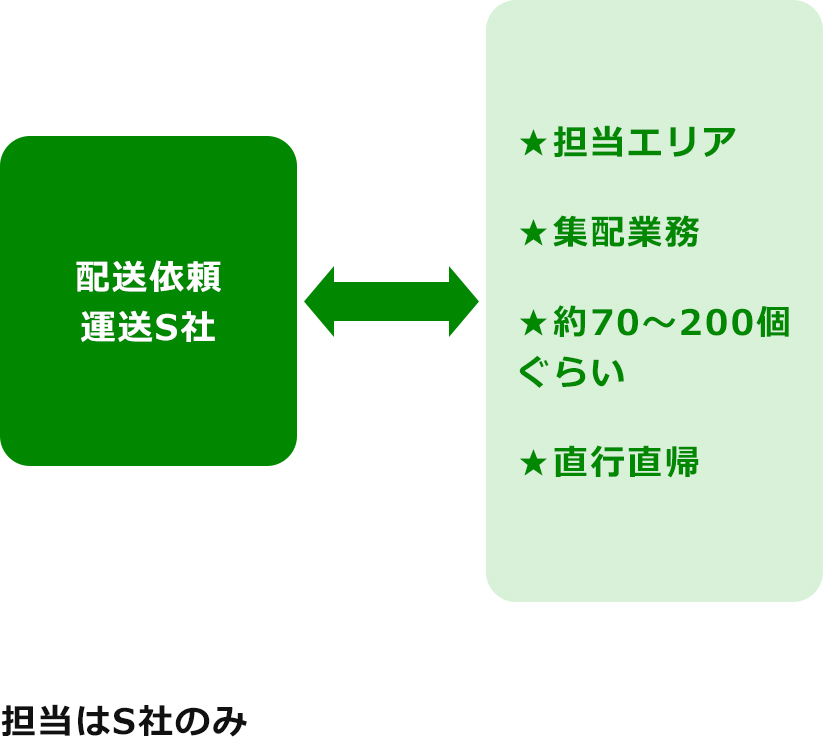 配送依頼
運送S社

★担当エリア

★集配業務

★約70～200個ぐらい

★直行直帰

担当はS社のみ